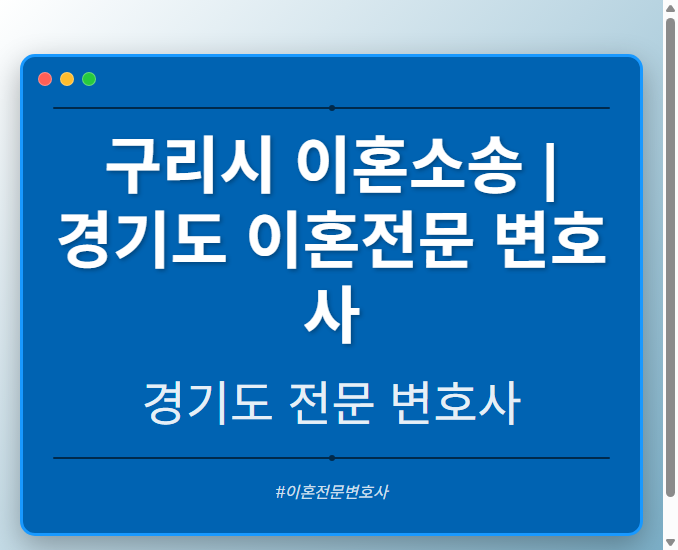 구리시 이혼소송 | 경기도 이혼전문 변호사

경기도 전문 변호사

#이혼전문변호사